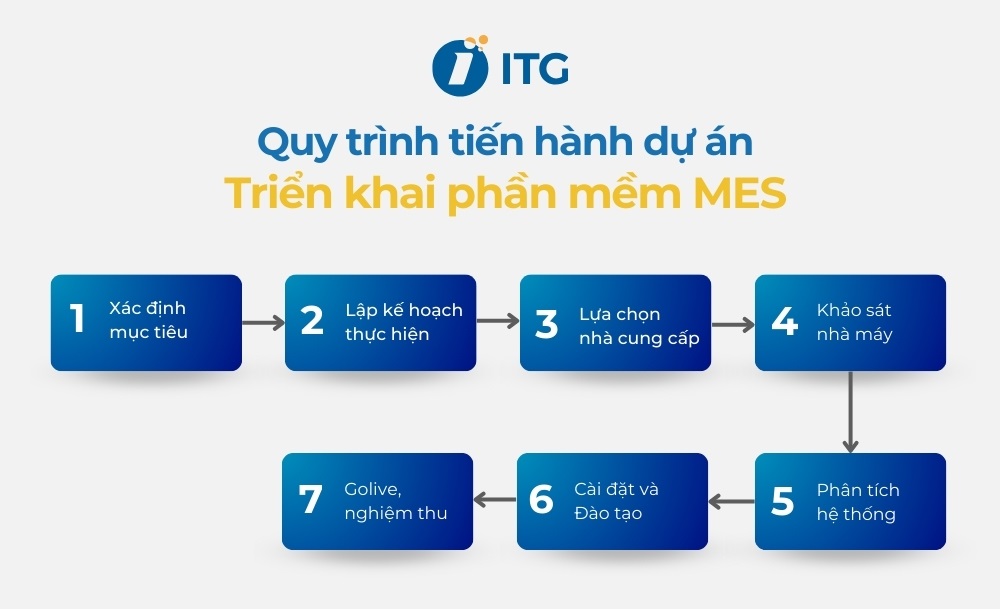 ITG

Quy trình tiến hành dự án
Triển khai phần mềm MES

1 Xác định mục tiêu

2 Lập kế hoạch thực hiện

3 Lựa chọn nhà cung cấp

4 Khảo sát nhà máy

5 Phân tích hệ thống

6 Cài đặt và Đào tạo

7 Golive, nghiệm thu